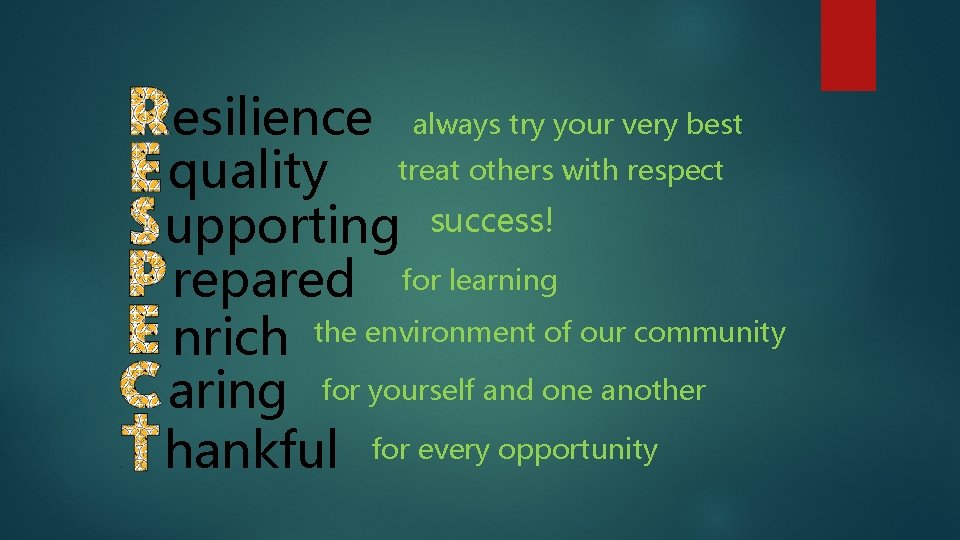 Resilience always try your very best
Equality treat others with respect
Supporting success!
Prepared for learning
Enrich the environment of our community
Caring for yourself and one another
Thankful for every opportunity